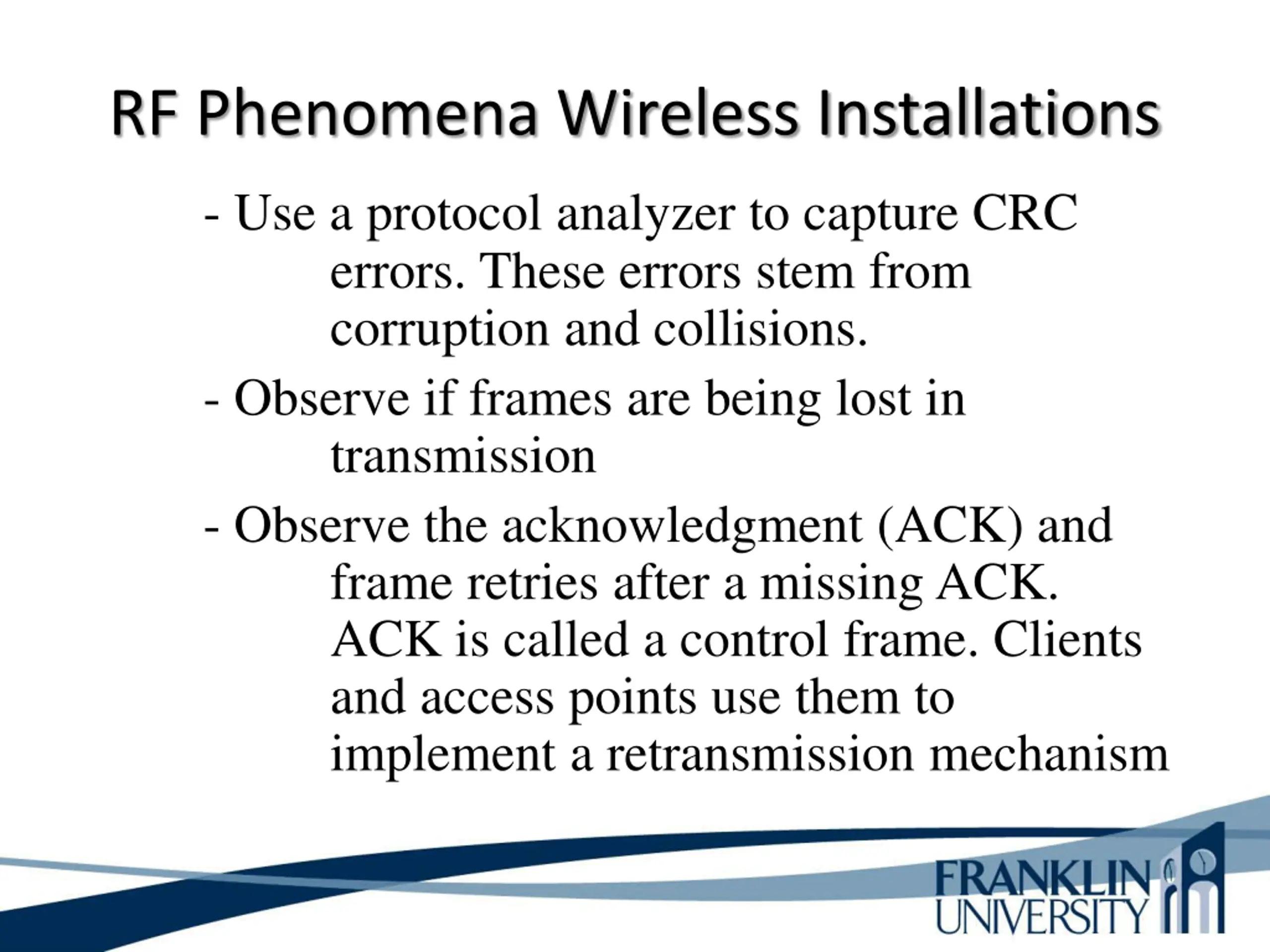 RF Phenomena Wireless Installations

- Use a protocol analyzer to capture CRC errors. These errors stem from corruption and collisions.

- Observe if frames are being lost in transmission

- Observe the acknowledgment (ACK) and frame retries after a missing ACK. ACK is called a control frame. Clients and access points use them to implement a retransmission mechanism

FRANKLIN UNIVERSITY